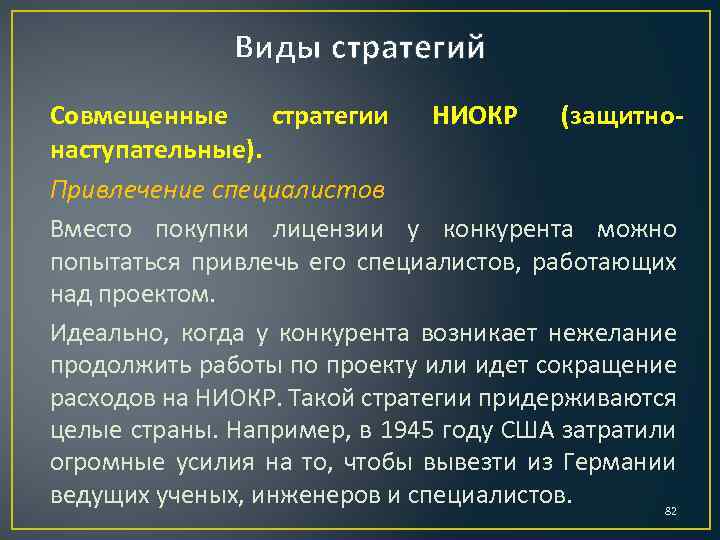 Виды стратегий

Совмещенные стратегии НИОКР (защитно-наступательные).

Привлечение специалистов

Вместо покупки лицензии у конкурента можно попытаться привлечь его специалистов, работающих над проектом.

Идеально, когда у конкурента возникает нежелание продолжить работы по проекту или идет сокращение расходов на НИОКР. Такой стратегии придерживаются целые страны. Например, в 1945 году США затратили огромные усилия на то, чтобы вывезти из Германии ведущих ученых, инженеров и специалистов.

82